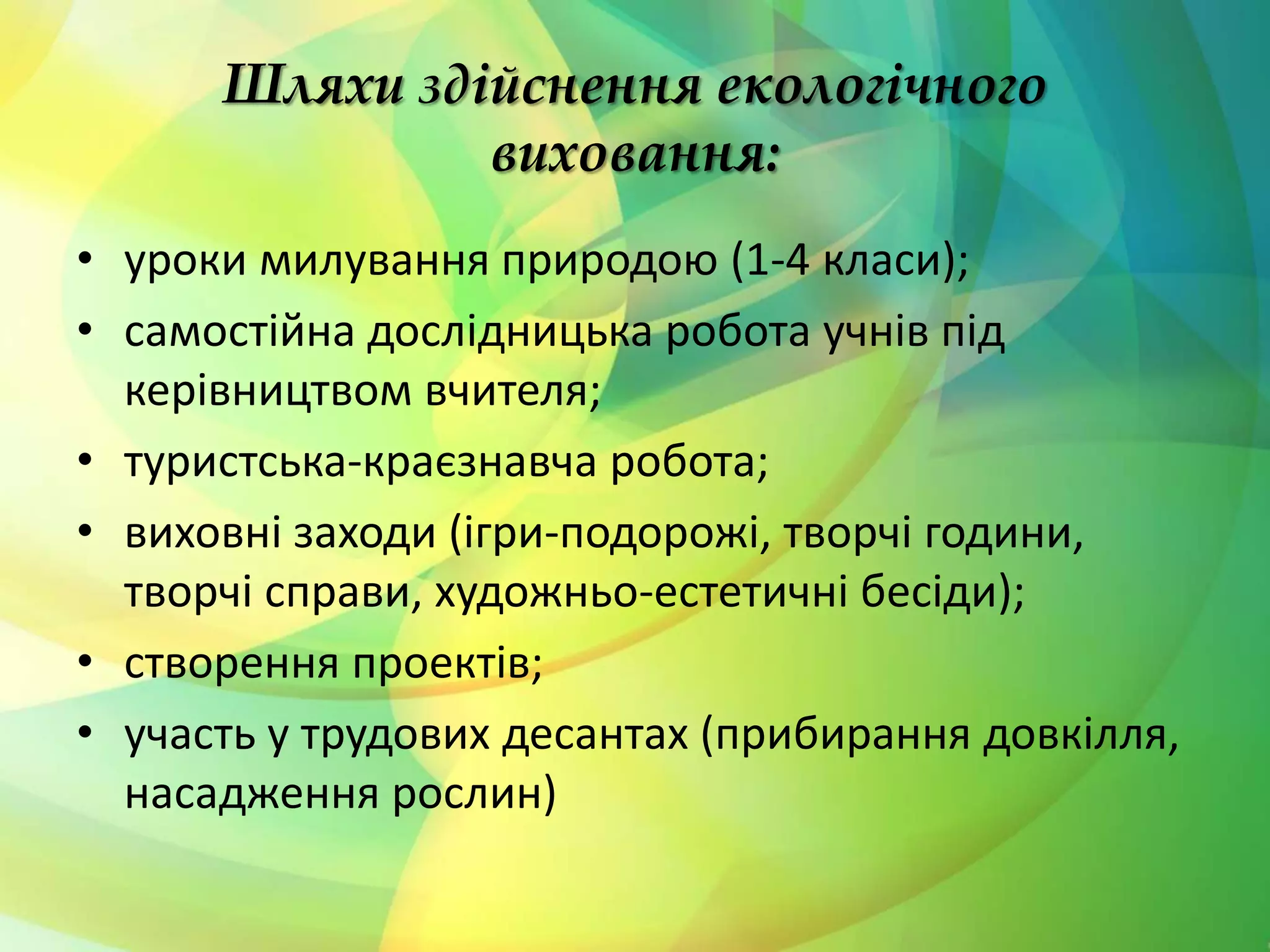 Шляхи здійснення екологічного виховання:

• уроки милування природою (1-4 класи);
• самостійна дослідницька робота учнів під керівництвом вчителя;
• туристська-краєзнавча робота;
• виховні заходи (ігри-подорожі, творчі години, творчі справи, художньо-естетичні бесіди);
• створення проектів;
• участь у трудових десантах (прибирання довкілля, насадження рослин)